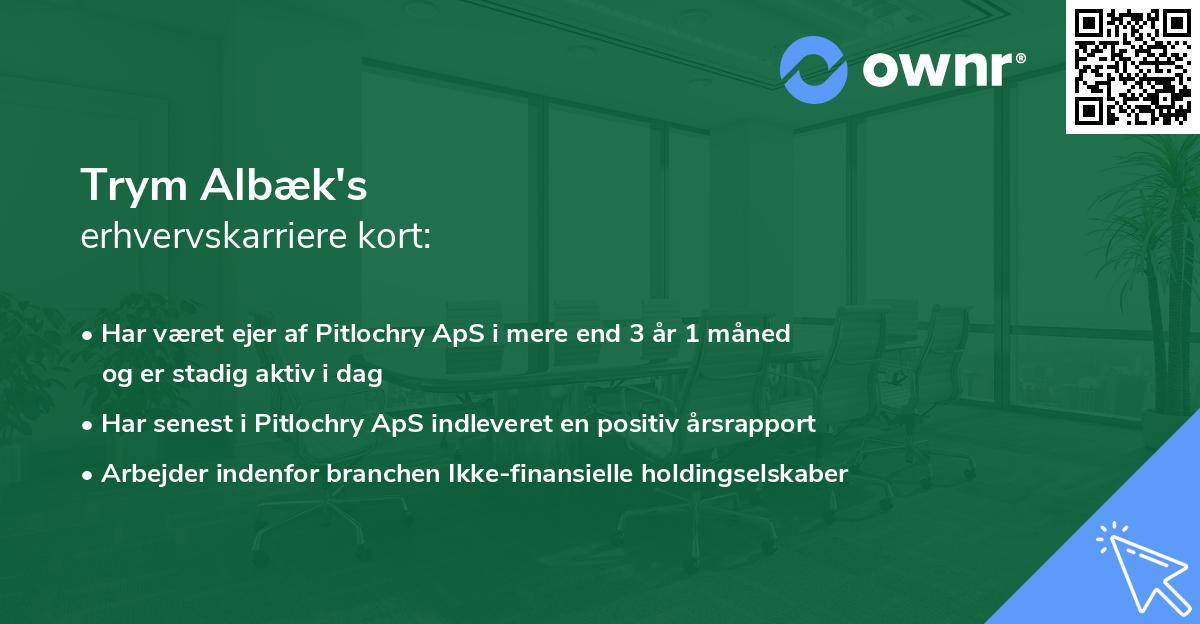 ownr®

Trym Albæk's
erhvervskarriere kort:

• Har været ejer af Pitlochry ApS i mere end 3 år 1 måned og er stadig aktiv i dag

• Har senest i Pitlochry ApS indleveret en positiv årsrapport

• Arbejder indenfor branchen Ikke-finansielle holdingselskaber